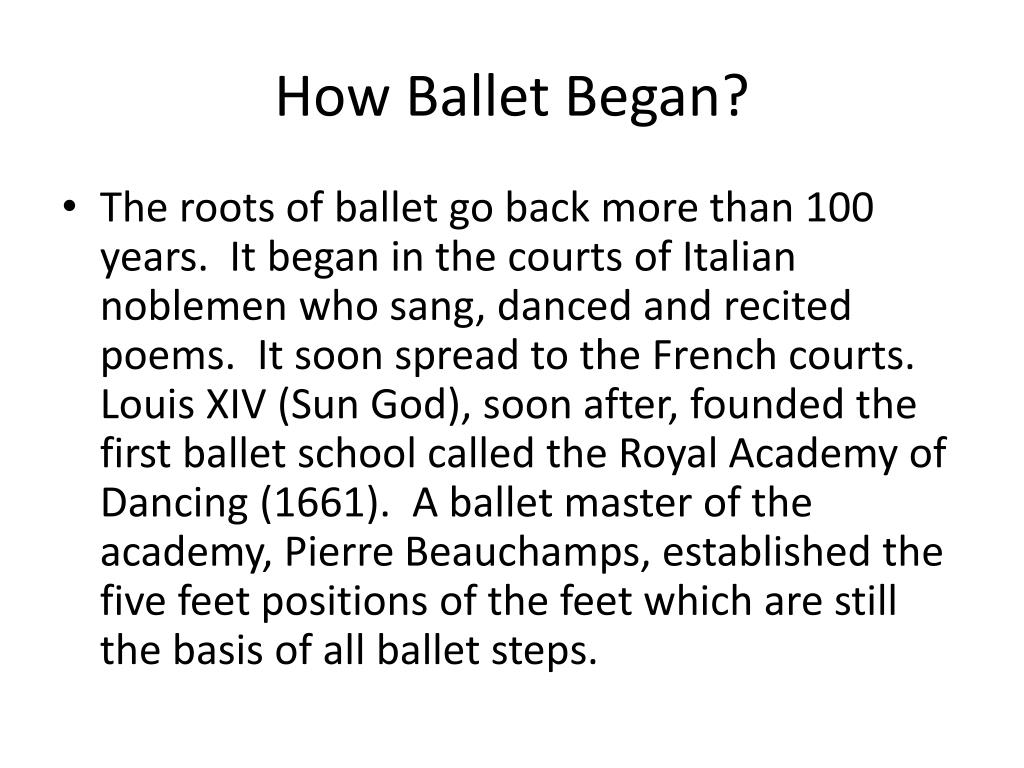 How Ballet Began?

• The roots of ballet go back more than 100 years. It began in the courts of Italian noblemen who sang, danced and recited poems. It soon spread to the French courts. Louis XIV (Sun God), soon after, founded the first ballet school called the Royal Academy of Dancing (1661). A ballet master of the academy, Pierre Beauchamps, established the five feet positions of the feet which are still the basis of all ballet steps.